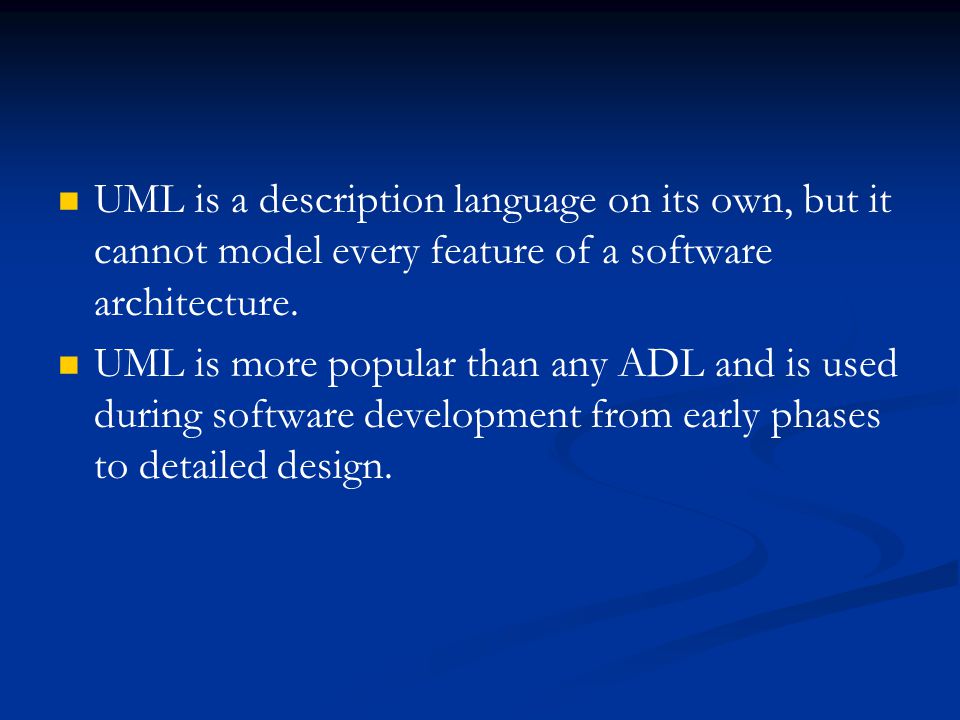 - UML is a description language on its own, but it cannot model every feature of a software architecture.
- UML is more popular than any ADL and is used during software development from early phases to detailed design.